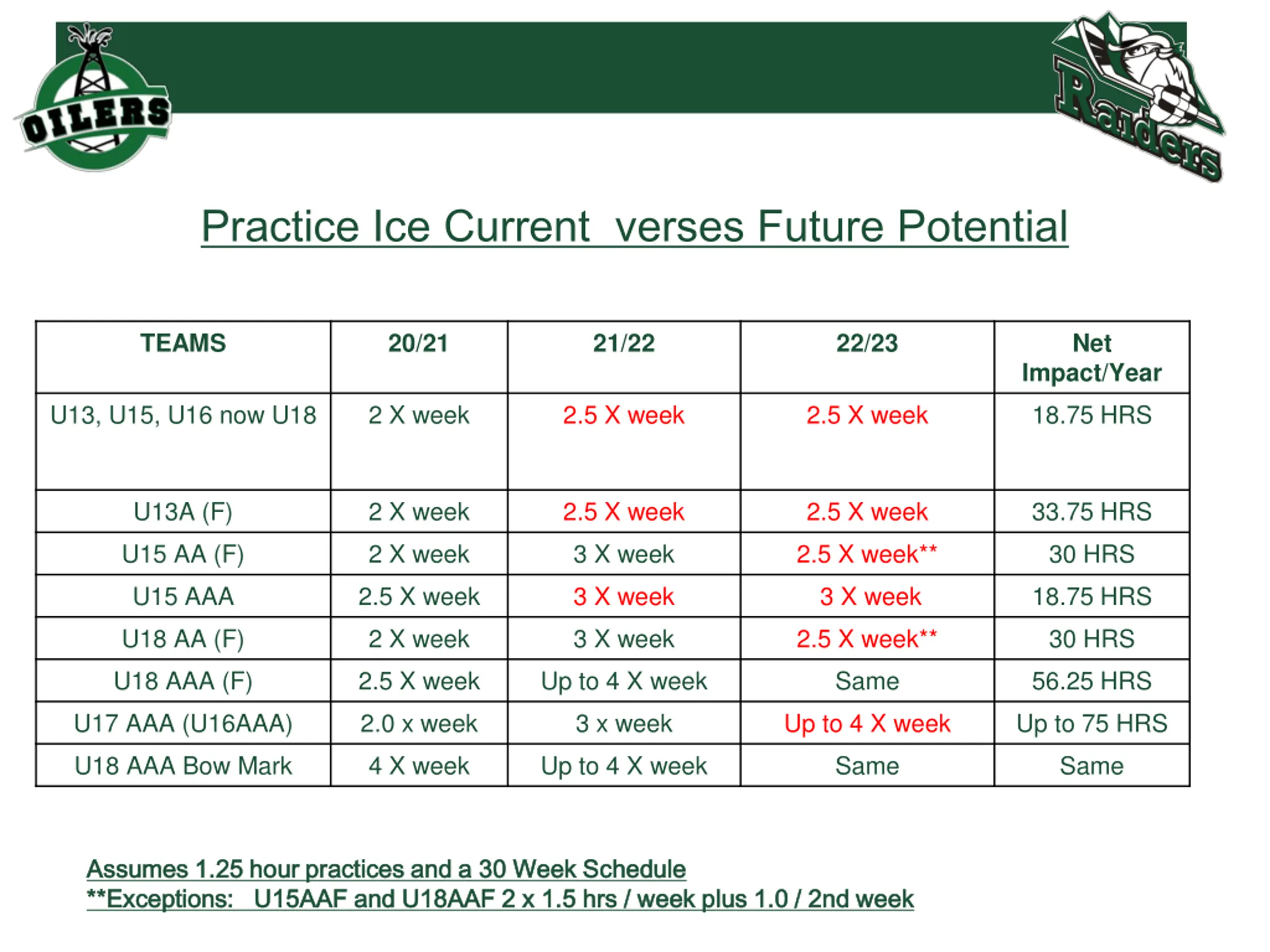 OILERS

Raiders

Practice Ice Current verses Future Potential

| TEAMS | 20/21 | 21/22 | 22/23 | Net Impact/Year |
|---|---|---|---|---|
| U13, U15, U16 now U18 | 2 X week | 2.5 X week | 2.5 X week | 18.75 HRS |
| U13A (F) | 2 X week | 2.5 X week | 2.5 X week | 33.75 HRS |
| U15 AA (F) | 2 X week | 3 X week | 2.5 X week** | 30 HRS |
| U15 AAA | 2.5 X week | 3 X week | 3 X week | 18.75 HRS |
| U18 AA (F) | 2 X week | 3 X week | 2.5 X week** | 30 HRS |
| U18 AAA (F) | 2.5 X week | Up to 4 X week | Same | 56.25 HRS |
| U17 AAA (U16AAA) | 2.0 x week | 3 x week | Up to 4 X week | Up to 75 HRS |
| U18 AAA Bow Mark | 4 X week | Up to 4 X week | Same | Same |

Assumes 1.25 hour practices and a 30 Week Schedule
**Exceptions: U15AAF and U18AAF 2 x 1.5 hrs / week plus 1.0 / 2nd week